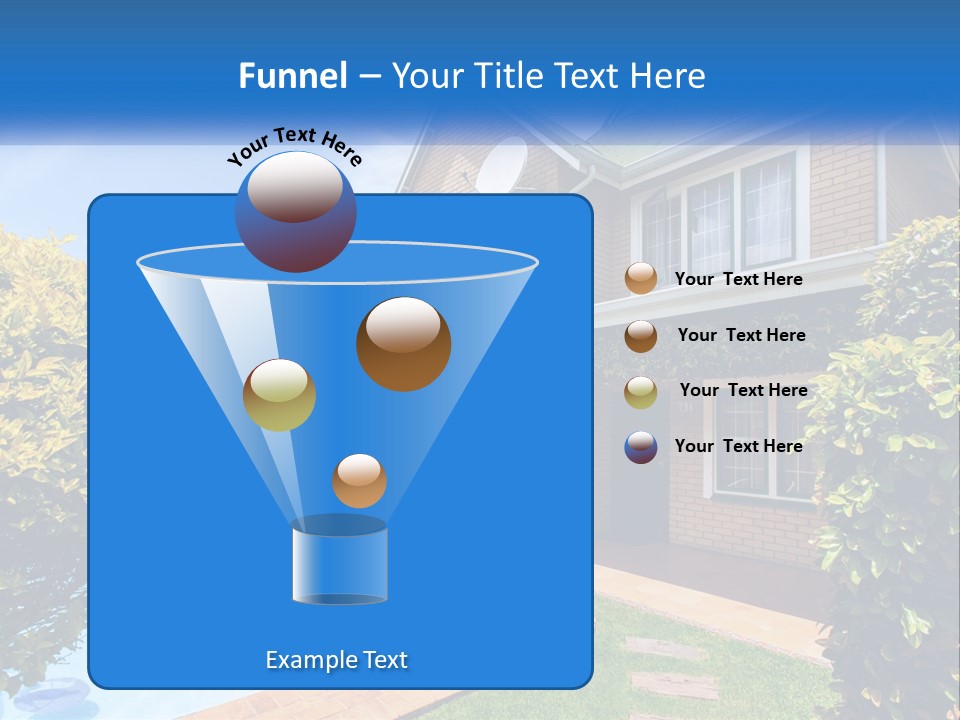 Funnel – Your Title Text Here

Your Text Here

Your Text Here

Your Text Here

Your Text Here

Your Text Here

Example Text